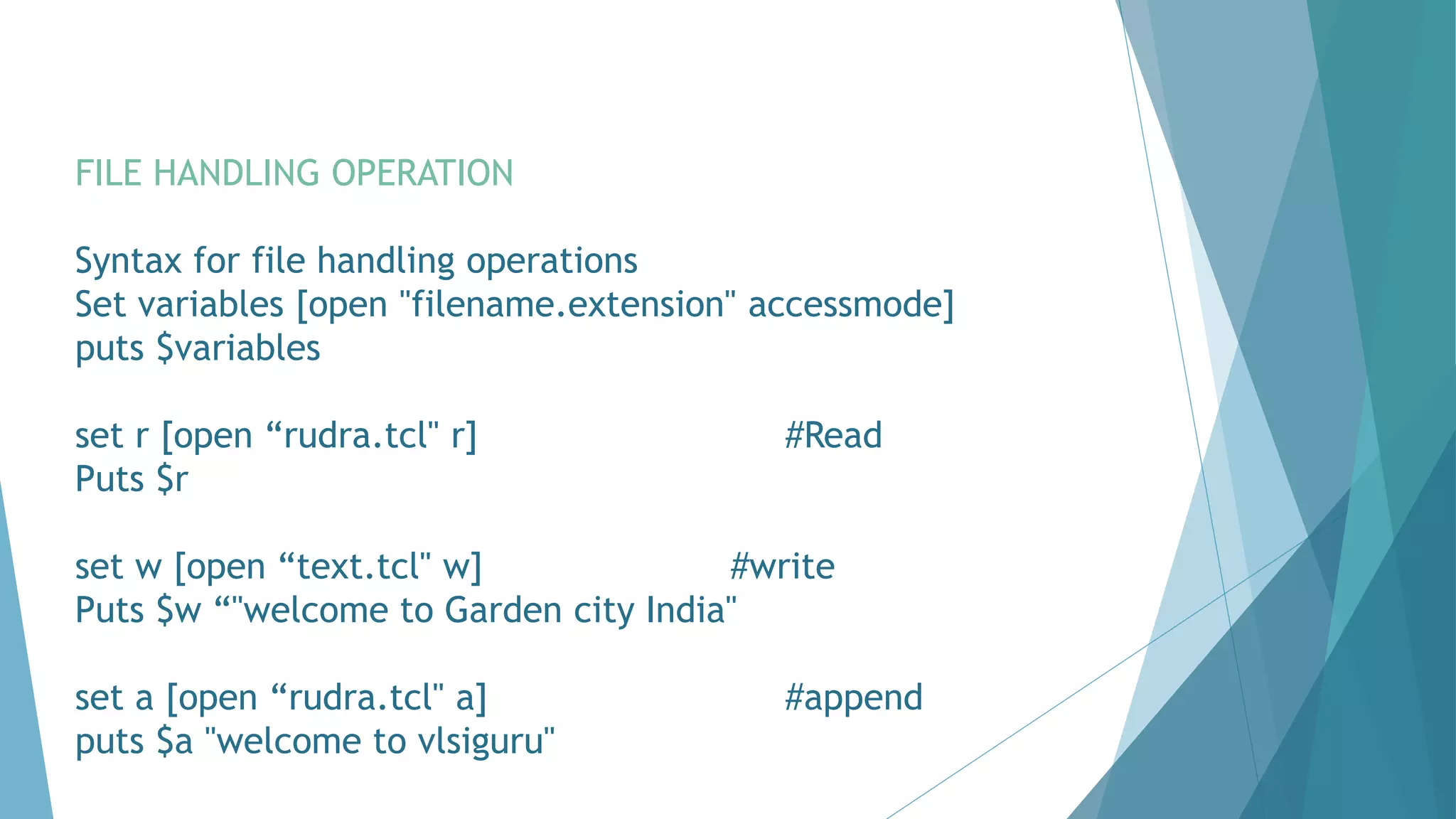 FILE HANDLING OPERATION

Syntax for file handling operations
Set variables [open "filename.extension" accessmode]
puts $variables

set r [open “rudra.tcl" r] #Read
Puts $r

set w [open “text.tcl" w] #write
Puts $w “"welcome to Garden city India"

set a [open “rudra.tcl" a] #append
puts $a "welcome to vlsiguru"